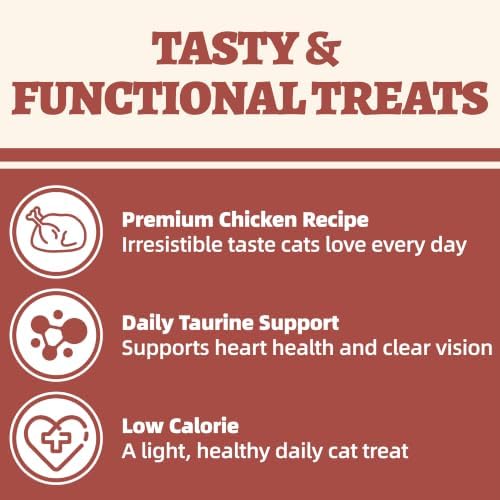 TASTY &
FUNCTIONAL TREATS

Premium Chicken Recipe
Irresistible taste cats love every day

Daily Taurine Support
Supports heart health and clear vision

Low Calorie
A light, healthy daily cat treat